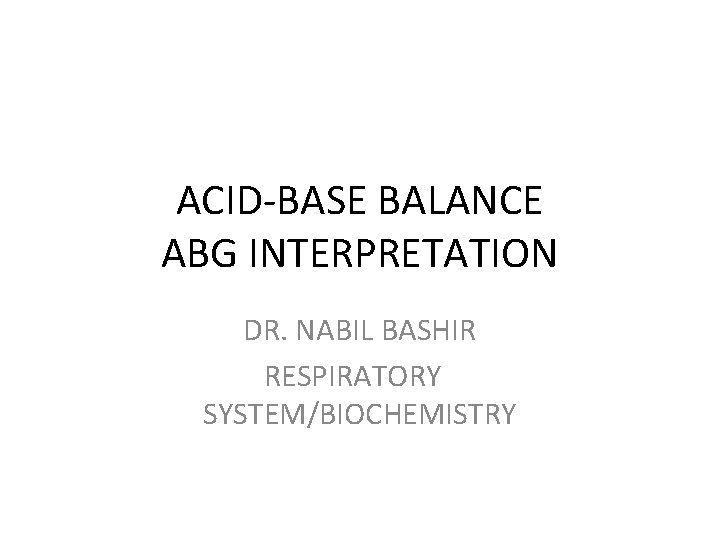 ACID-BASE BALANCE
ABG INTERPRETATION

DR. NABIL BASHIR

RESPIRATORY SYSTEM/BIOCHEMISTRY